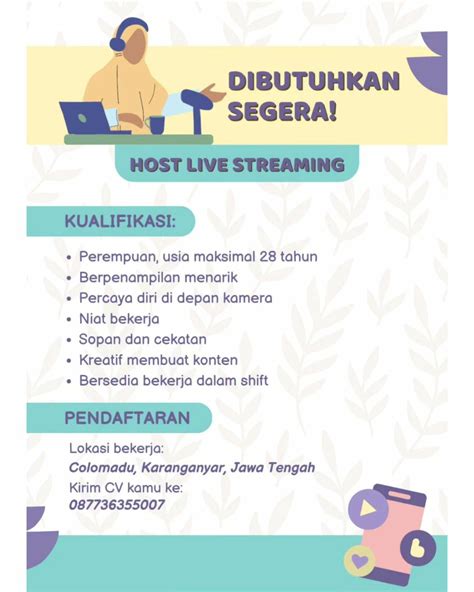 DIBUTUHKAN SEGERA!

HOST LIVE STREAMING

KUALIFIKASI:

• Perempuan, usia maksimal 28 tahun
• Berpenampilan menarik
• Percaya diri di depan kamera
• Niat bekerja
• Sopan dan cekatan
• Kreatif membuat konten
• Bersedia bekerja dalam shift

PENDAFTARAN

Lokasi bekerja:
Colomadu, Karanganyar, Jawa Tengah
Kirim CV kamu ke:
087736355007